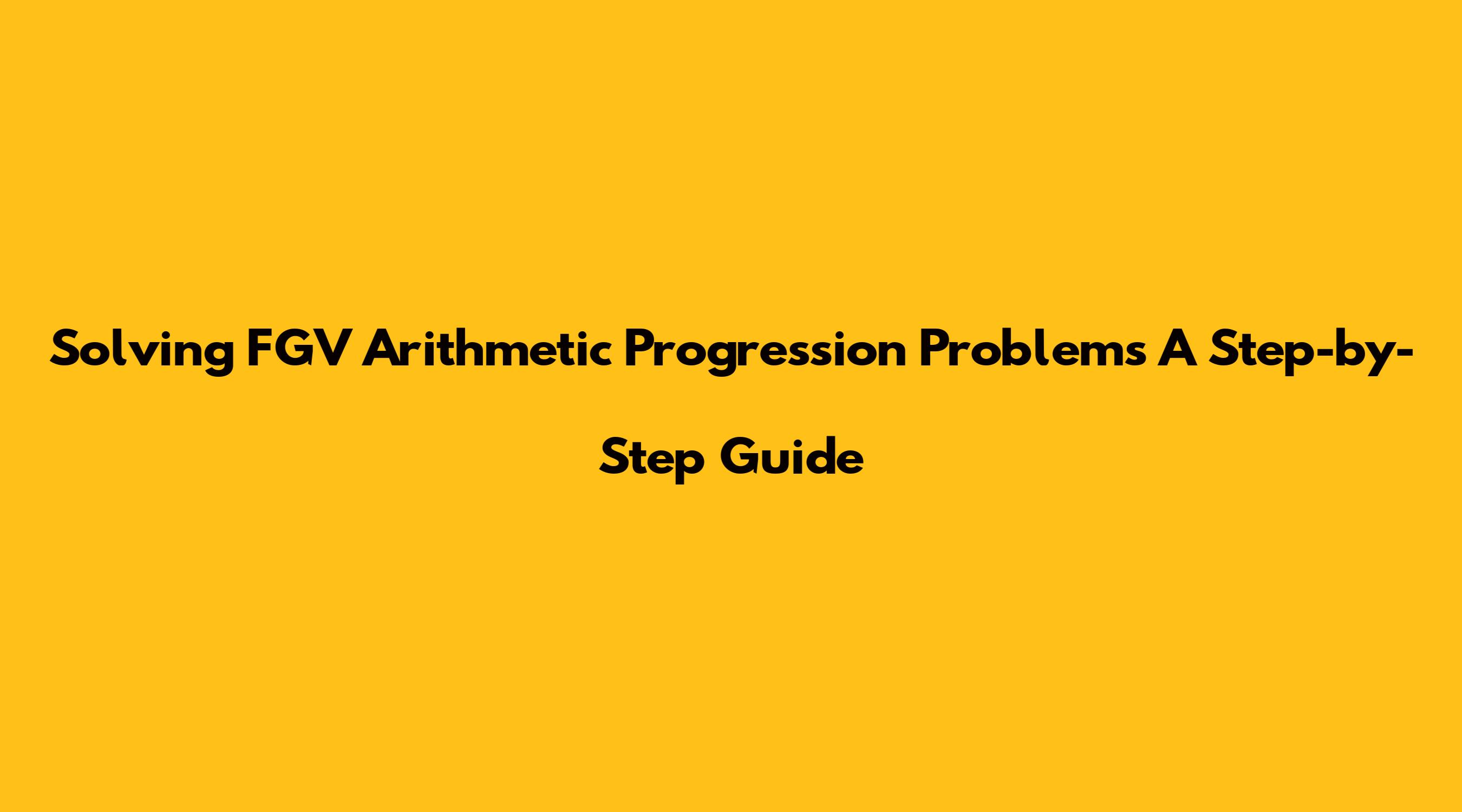 Solving FGV Arithmetic Progression Problems A Step-by-Step Guide